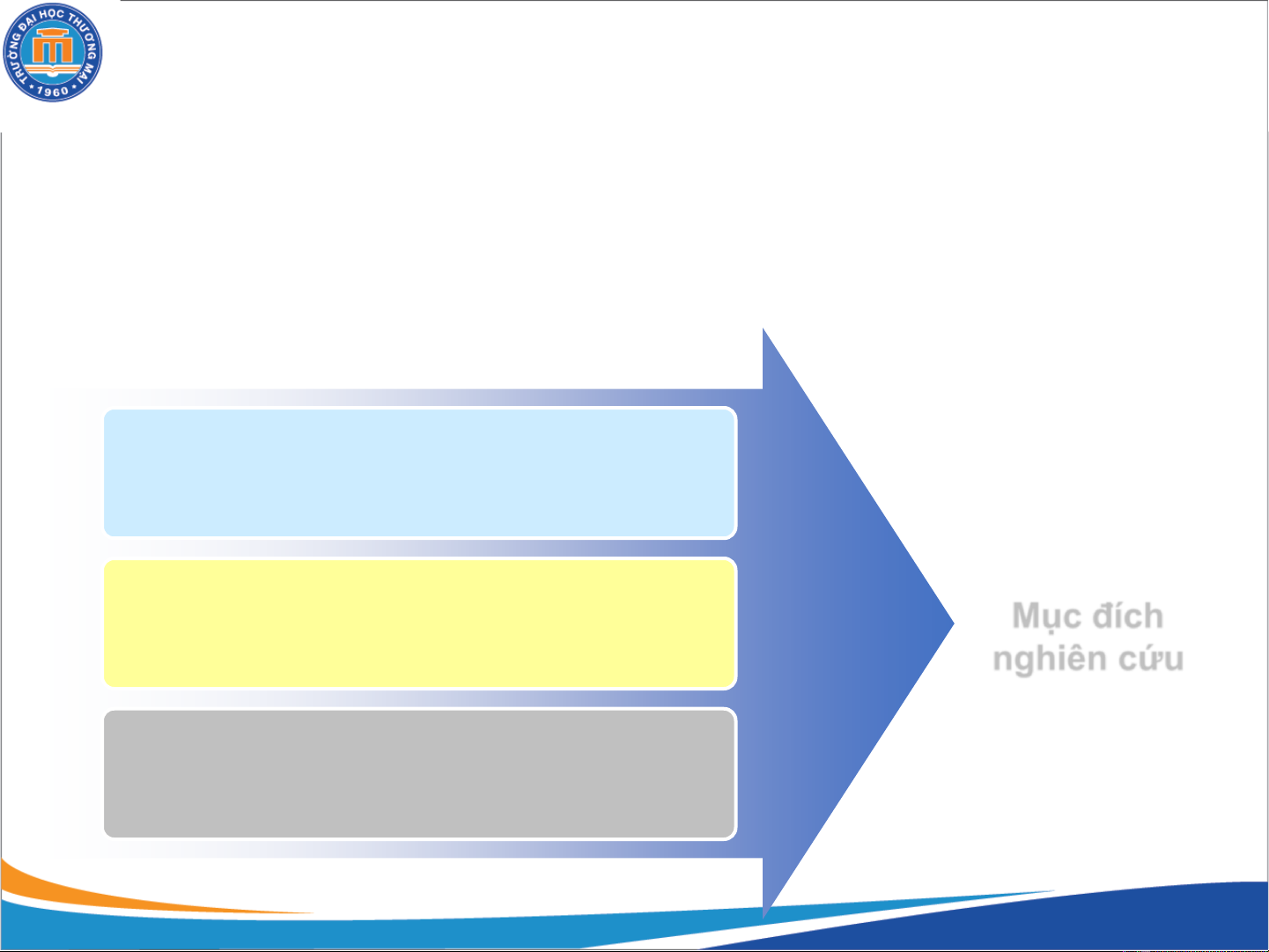 TRƯỜNG ĐẠI HỌC THƯƠNG MẠI
1960

Mục đích nghiên cứu